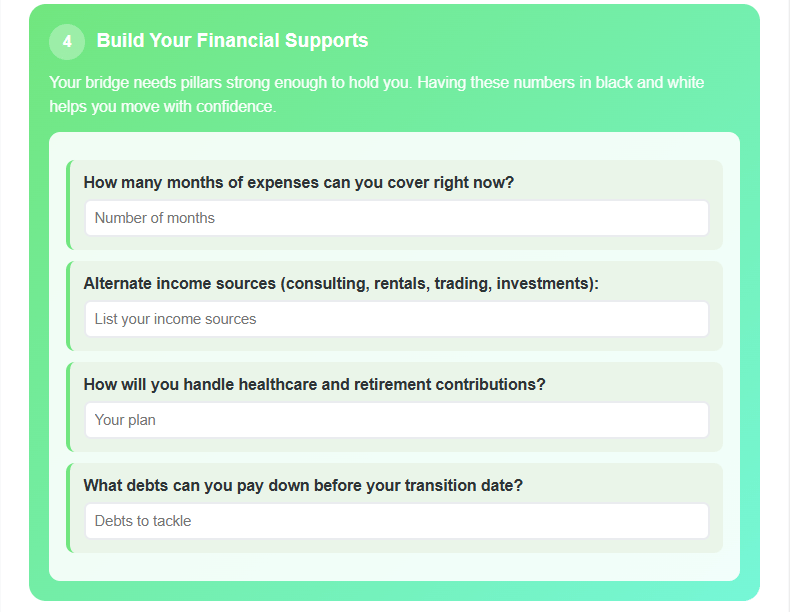 4 Build Your Financial Supports

Your bridge needs pillars strong enough to hold you. Having these numbers in black and white helps you move with confidence.

How many months of expenses can you cover right now?

Number of months

Alternate income sources (consulting, rentals, trading, investments):

List your income sources

How will you handle healthcare and retirement contributions?

Your plan

What debts can you pay down before your transition date?

Debts to tackle